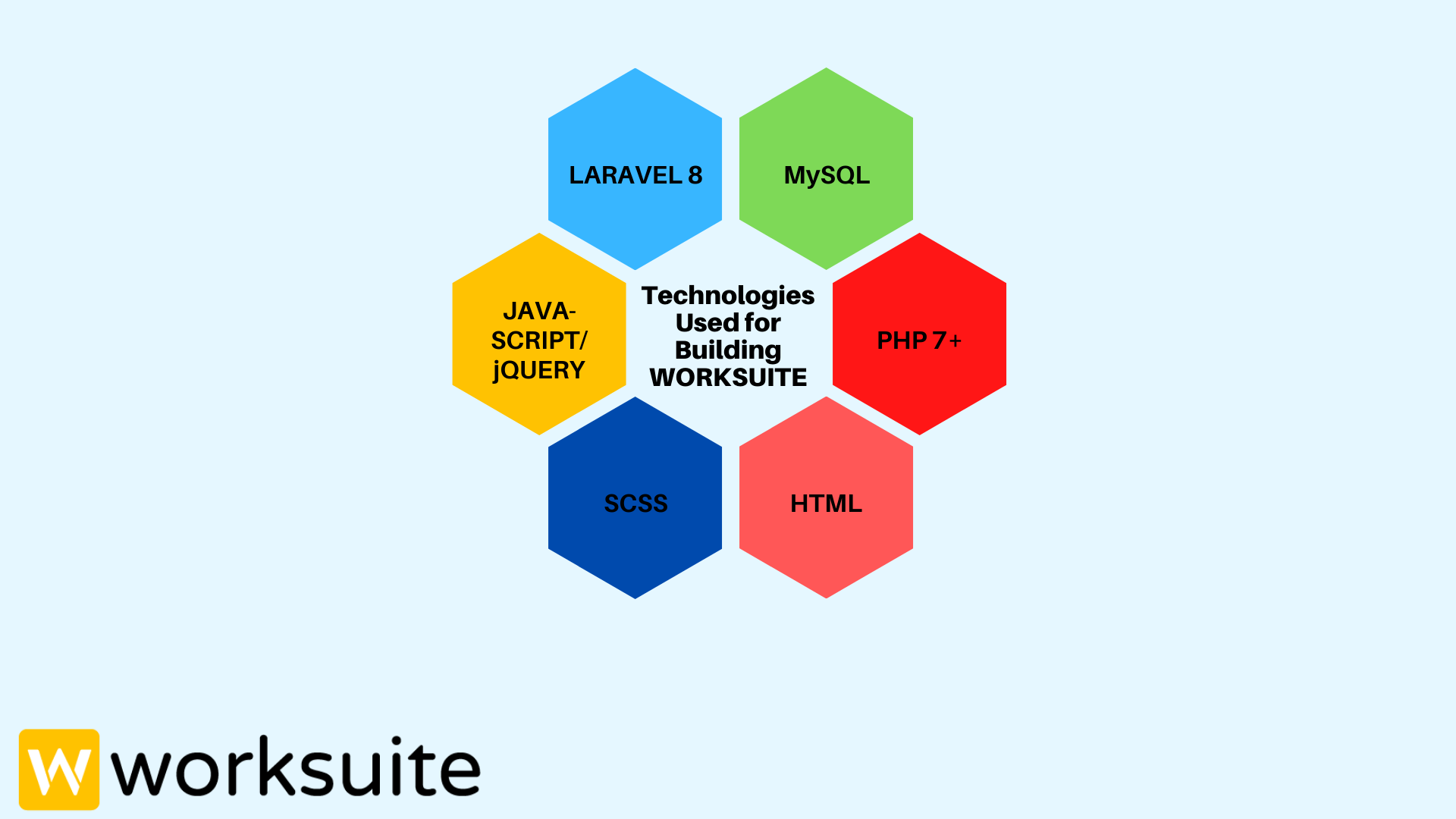 LARAVEL 8

MySQL

JAVA-SCRIPT/ jQUERY

Technologies Used for Building WORKSUITE

PHP 7+

SCSS

HTML

W worksuite